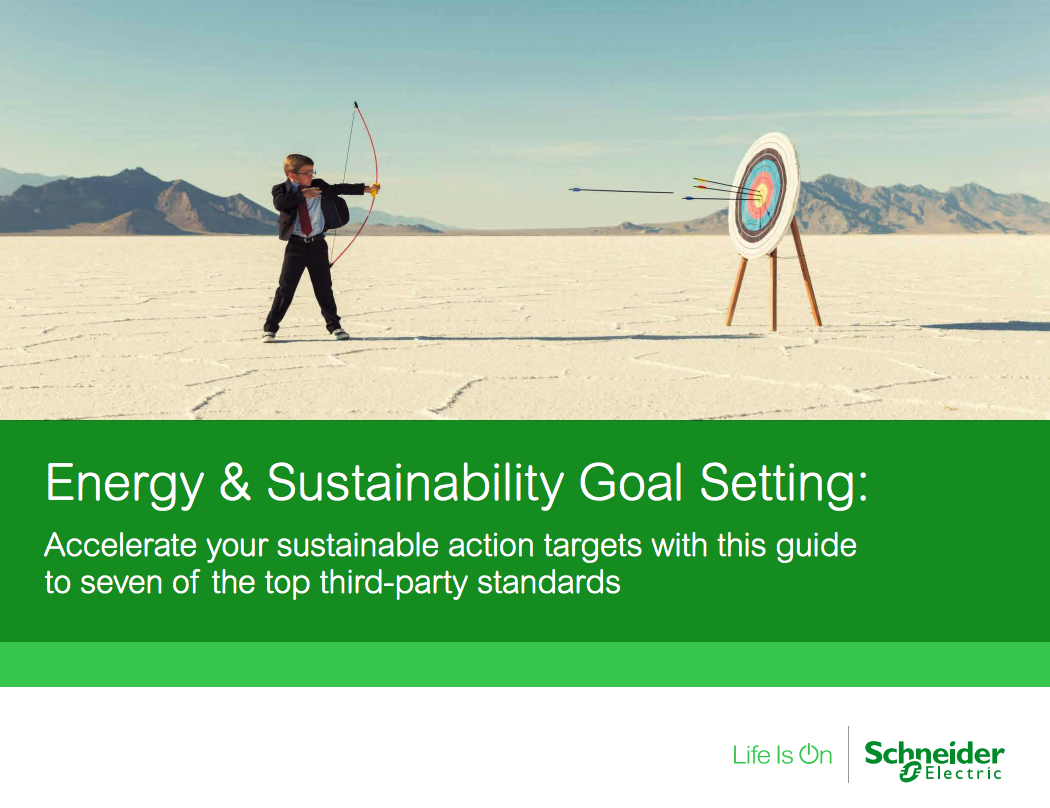 Energy & Sustainability Goal Setting:

Accelerate your sustainable action targets with this guide to seven of the top third-party standards

Life Is On

Schneider Electric